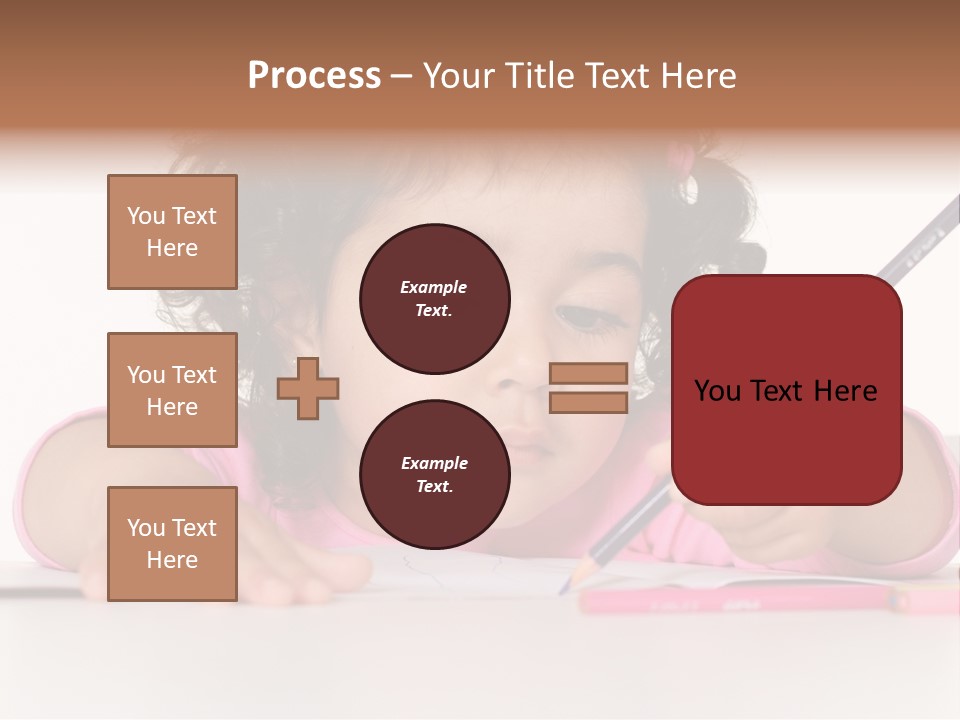 Process – Your Title Text Here

You Text Here

You Text Here

You Text Here

Example Text.

Example Text.

You Text Here